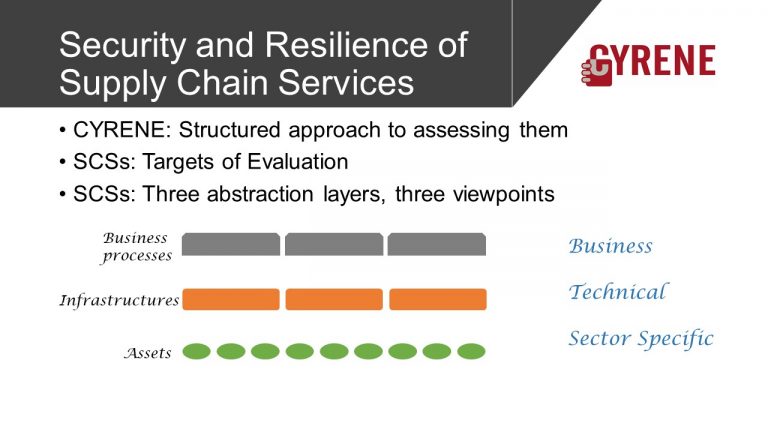 Security and Resilience of Supply Chain Services

CYRENE

• CYRENE: Structured approach to assessing them
• SCSs: Targets of Evaluation
• SCSs: Three abstraction layers, three viewpoints

Business processes

Infrastructures

Assets

Business

Technical

Sector Specific